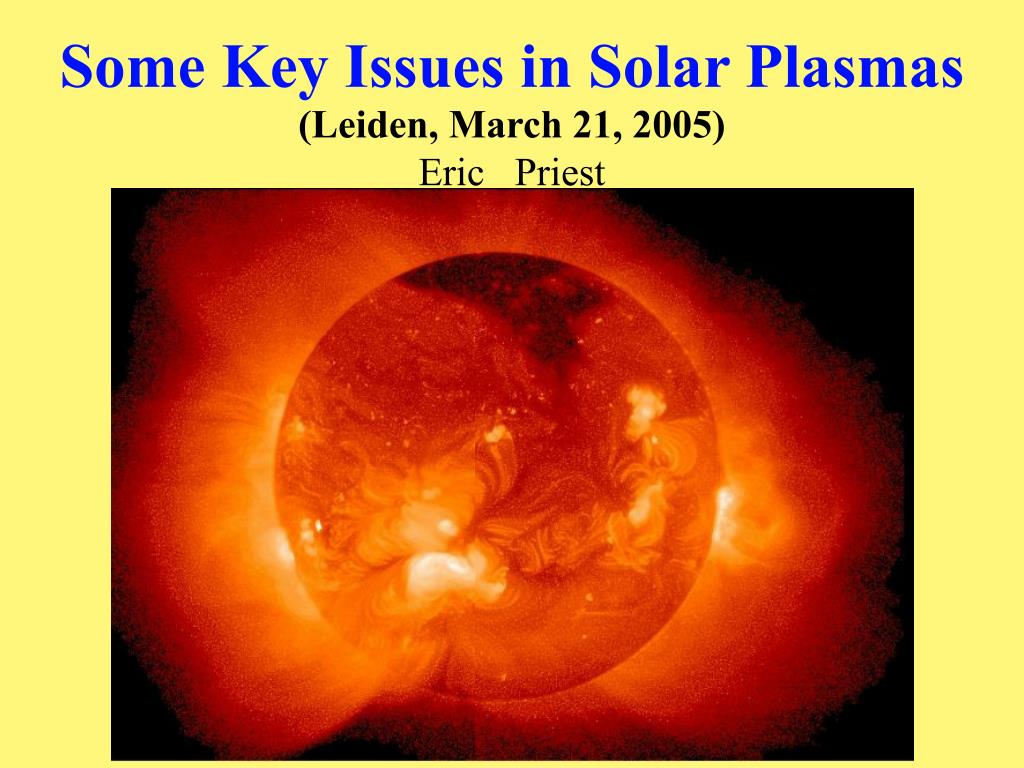 Some Key Issues in Solar Plasmas

(Leiden, March 21, 2005)

Eric Priest